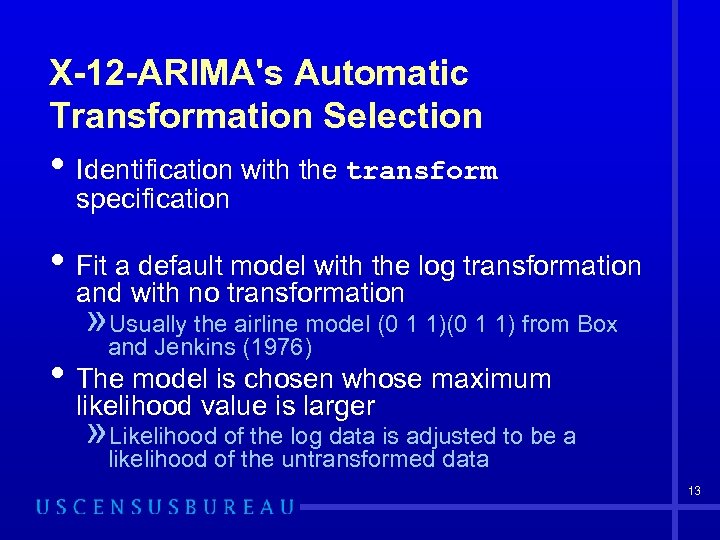 X-12-ARIMA's Automatic Transformation Selection

• Identification with the transform specification

• Fit a default model with the log transformation and with no transformation

» Usually the airline model (0 1 1)(0 1 1) from Box and Jenkins (1976)

• The model is chosen whose maximum likelihood value is larger

» Likelihood of the log data is adjusted to be a likelihood of the untransformed data

13

USCENSUSBUREAU